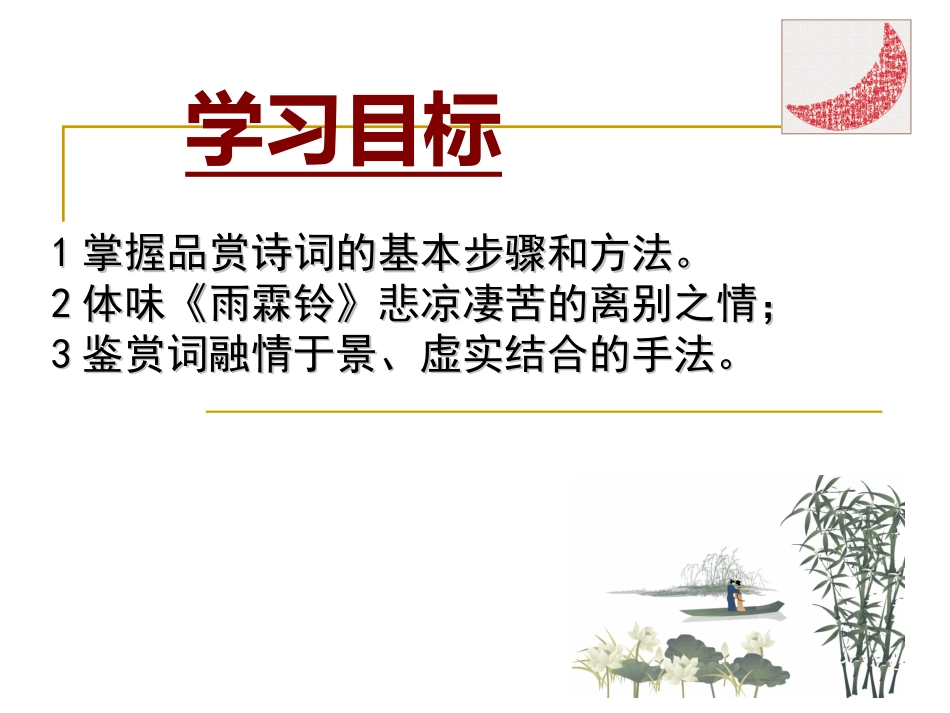 学习目标

1 掌握品赏诗词的基本步骤和方法。
2 体味《雨霖铃》悲凉凄苦的离别之情；
3 鉴赏词融情于景、虚实结合的手法。